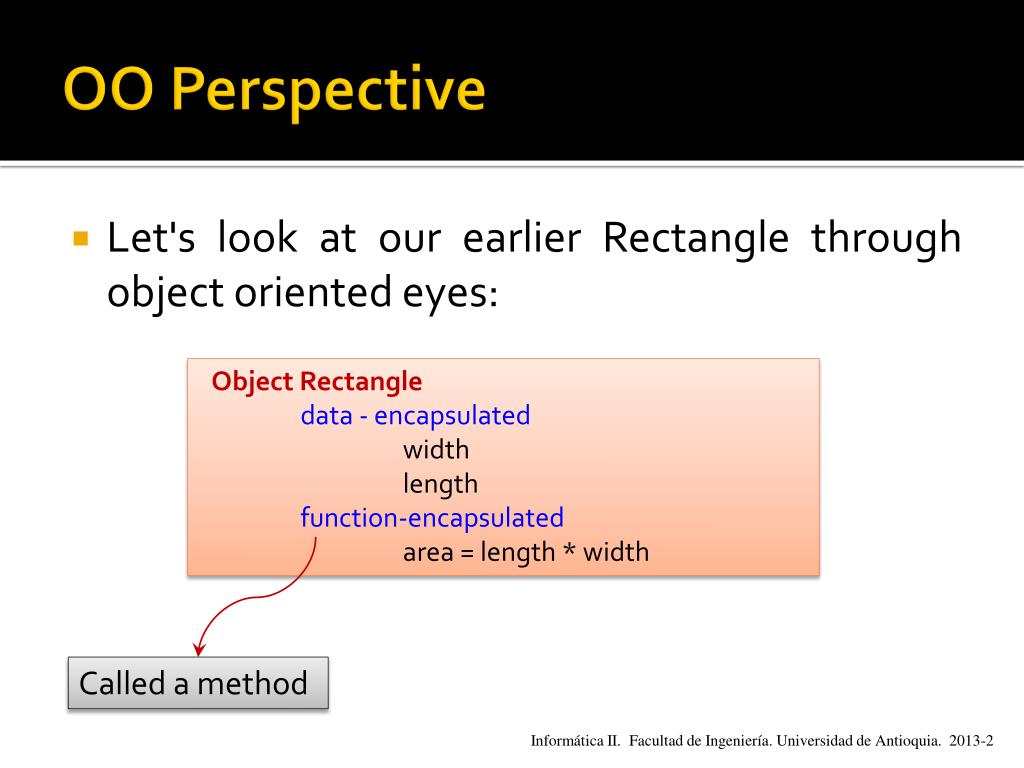 OO Perspective

Let's look at our earlier Rectangle through object oriented eyes:

Object Rectangle
data - encapsulated
width
length
function-encapsulated
area = length * width

Called a method

Informática II. Facultad de Ingeniería. Universidad de Antioquia. 2013-2